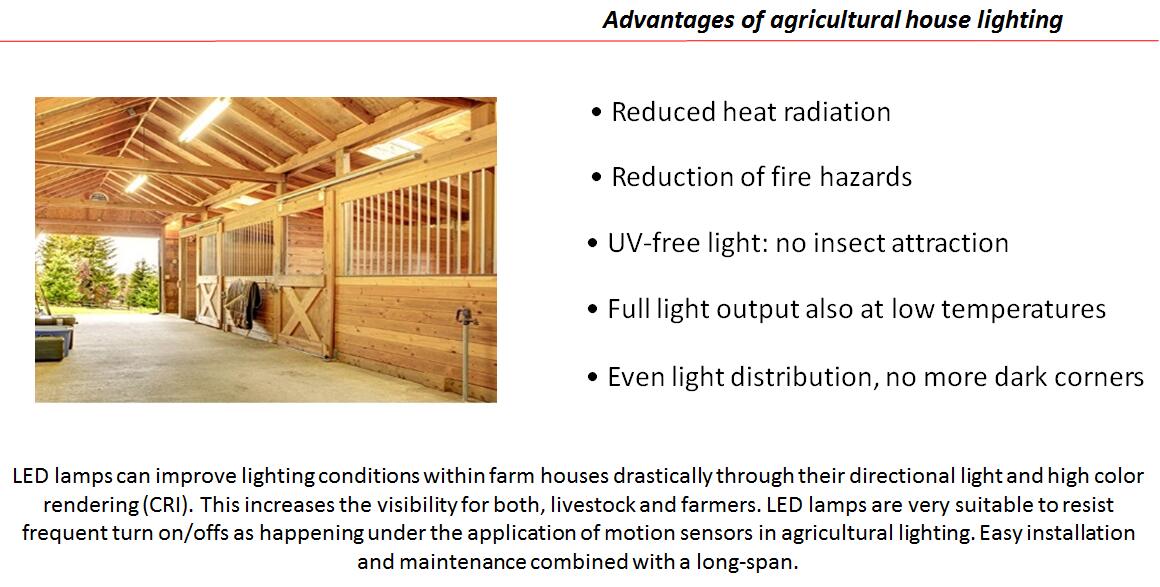 Advantages of agricultural house lighting

• Reduced heat radiation

• Reduction of fire hazards

• UV-free light: no insect attraction

• Full light output also at low temperatures

• Even light distribution, no more dark corners

LED lamps can improve lighting conditions within farm houses drastically through their directional light and high color rendering (CRI). This increases the visibility for both, livestock and farmers. LED lamps are very suitable to resist frequent turn on/offs as happening under the application of motion sensors in agricultural lighting. Easy installation and maintenance combined with a long-span.